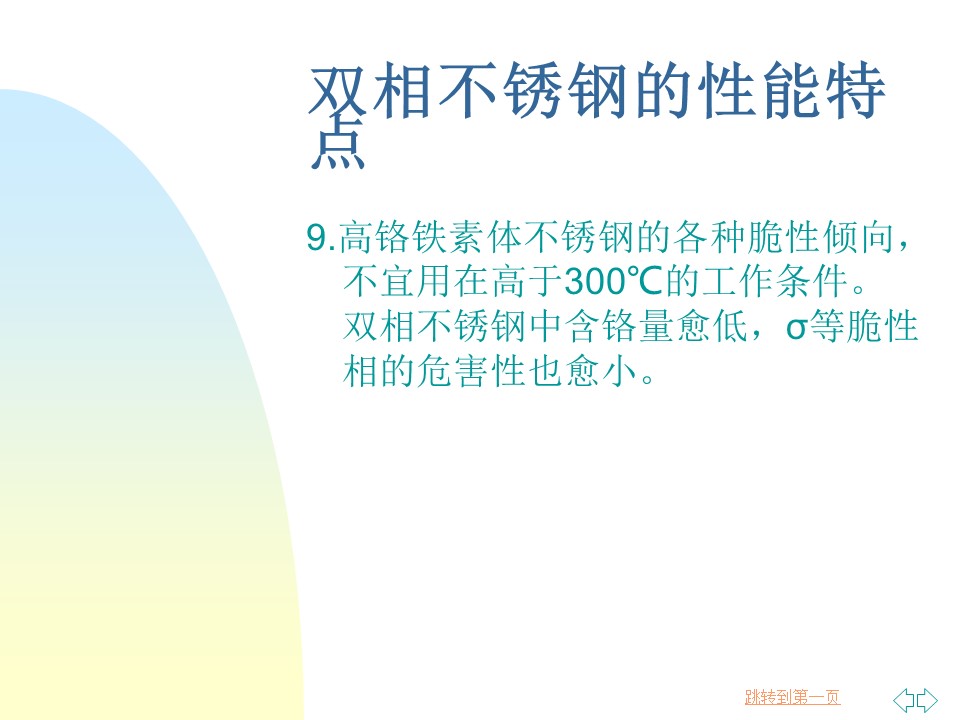 双相不锈钢的性能特点

9.高铬铁素体不锈钢的各种脆性倾向，不宜用在高于300℃的工作条件。双相不锈钢中含铬量愈低，σ等脆性相的危害性也愈小。

跳转到第一页